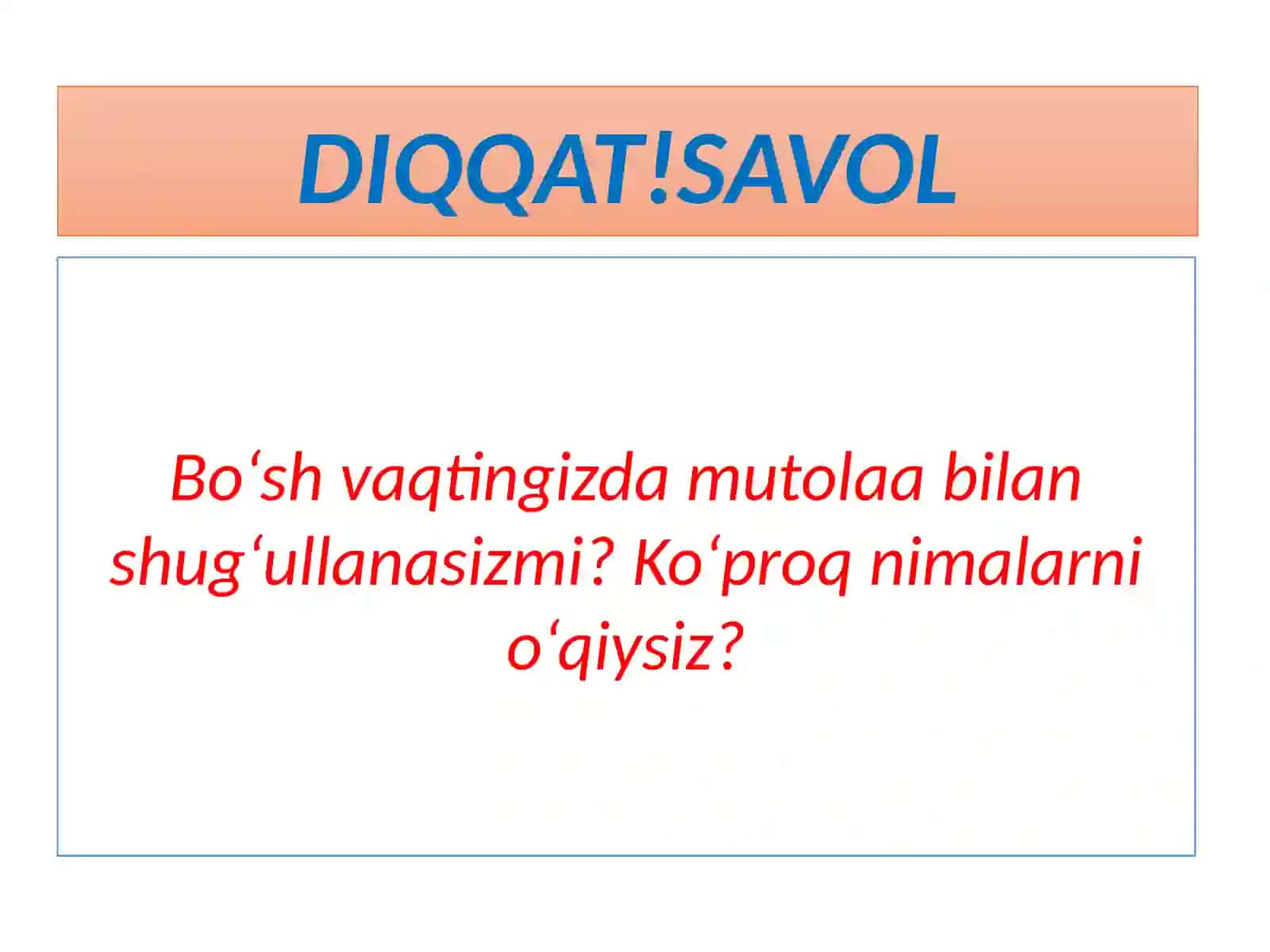 DIQQAT!SAVOL

Bo‘sh vaqtingizda mutolaa bilan shug‘ullanasizmi? Ko‘proq nimalarni o‘qiysiz?